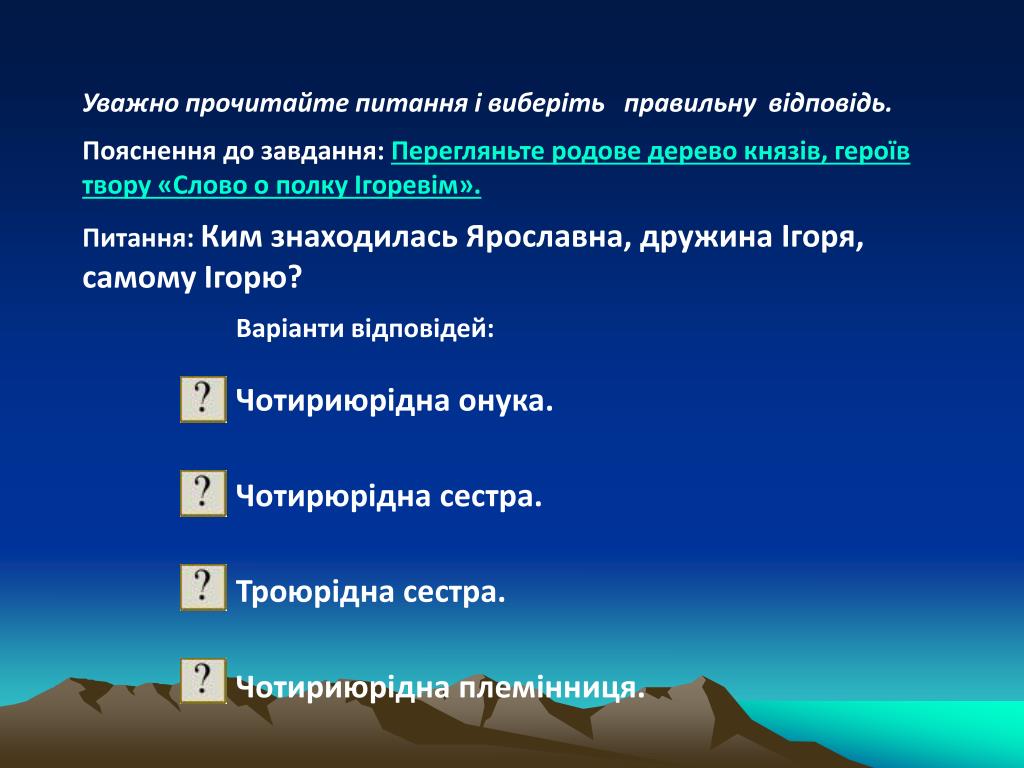 Уважно прочитайте питання і виберіть правильну відповідь.

Пояснення до завдання: Перегляньте родове дерево князів, героїв твору «Слово о полку Ігоревім».

Питання: Ким знаходилась Ярославна, дружина Ігоря, самому Ігорю?

Варіанти відповідей:

? Чотириюрідна онука.

? Чотирюрідна сестра.

? Троюрідна сестра.

? Чотириюрідна племінниця.